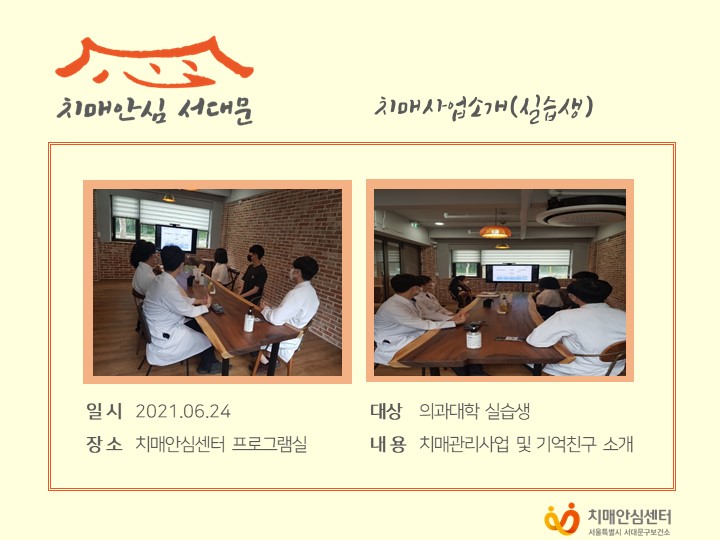 치매안심 서대문

치매사업소개(실습생)

일시 2021.06.24

장소 치매안심센터 프로그램실

대상 의과대학 실습생

내용 치매관리사업 및 기억친구 소개

치매안심센터
서울특별시 서대문구보건소